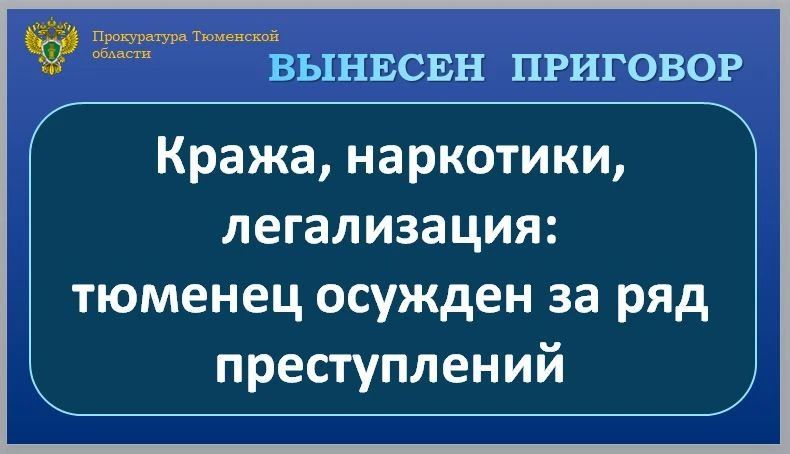 Прокуратура Тюменской области

ВЫНЕСЕН ПРИГОВОР

Кража, наркотики, легализация: тюменец осужден за ряд преступлений